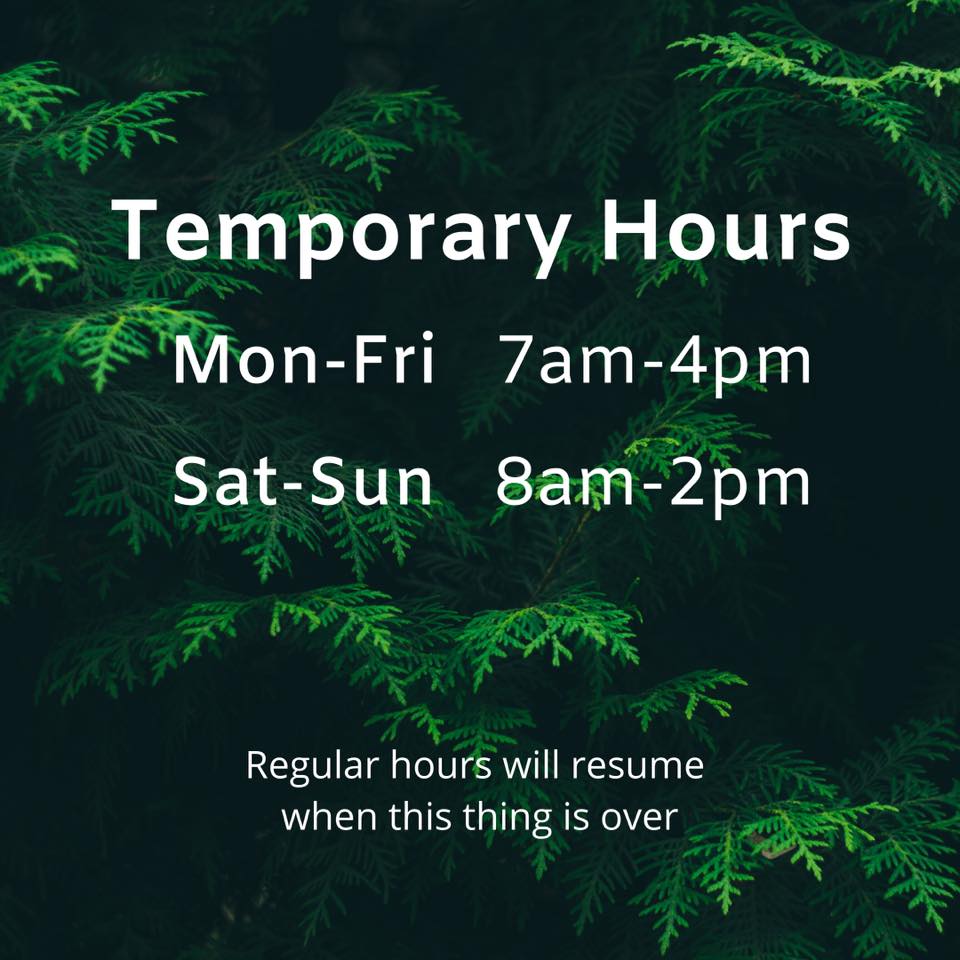 Temporary Hours

Mon-Fri 7am-4pm

Sat-Sun 8am-2pm

Regular hours will resume when this thing is over